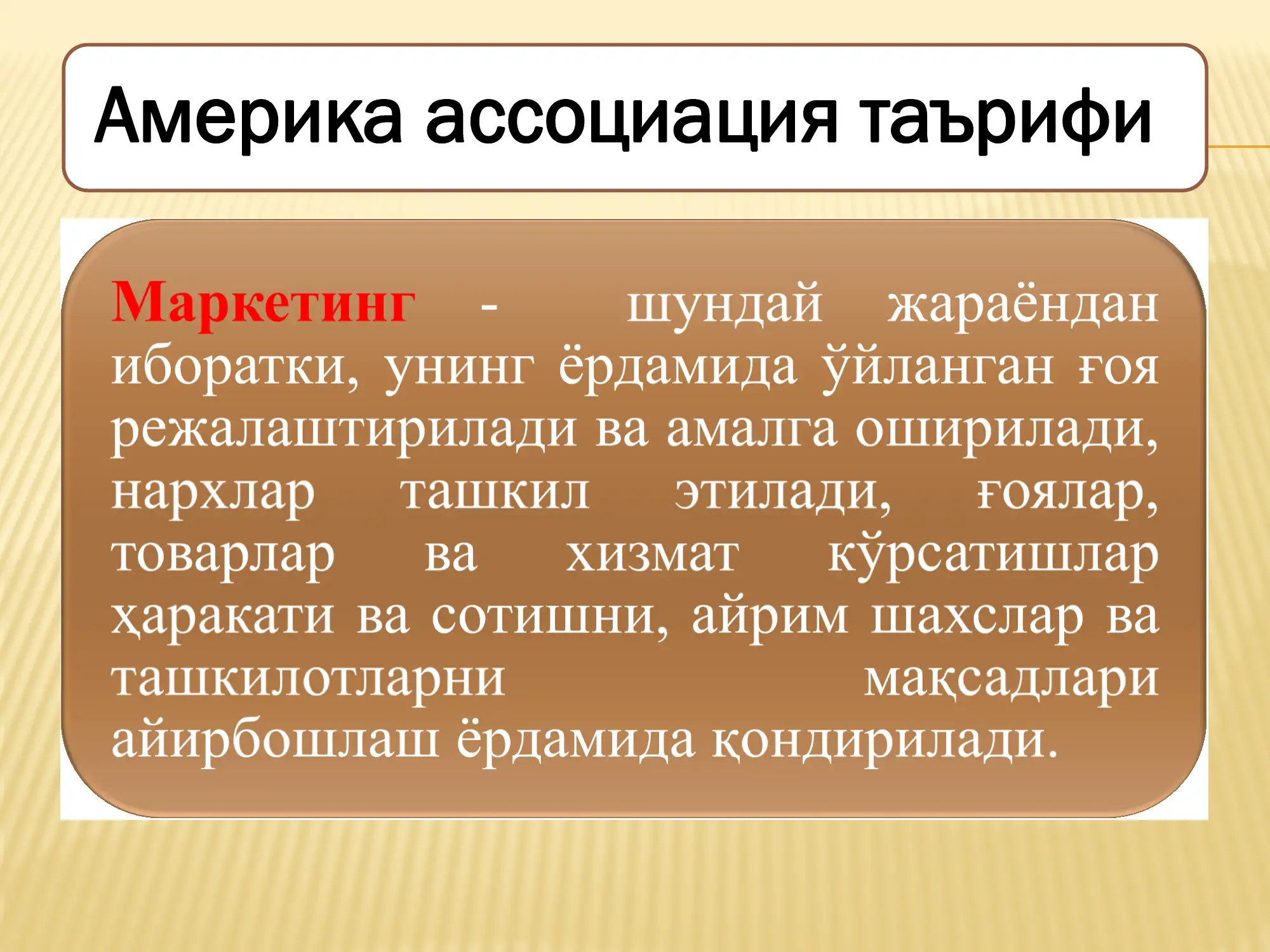 Америка ассоциация таърифи

Маркетинг - шундай жараёндан иборатки, унинг ёрдамида ўйланган ғоя режалаштирилади ва амалга оширилади, нархлар ташкил этилади, ғоялар, товарлар ва хизмат кўрсатишлар ҳаракати ва сотишни, айрим шахслар ва ташкилотларни мақсадлари айирбошлаш ёрдамида қондирилади.